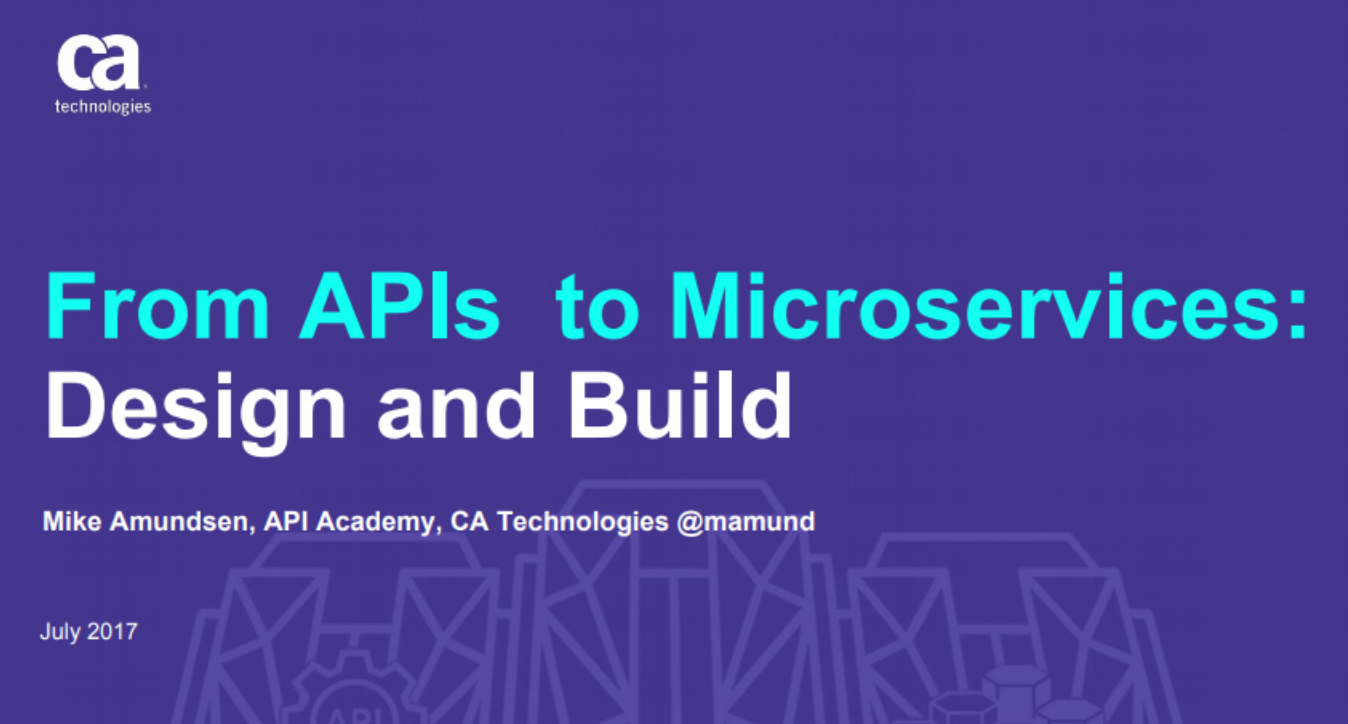 ca technologies

From APIs to Microservices: Design and Build

Mike Amundsen, API Academy, CA Technologies @mamund

July 2017

API